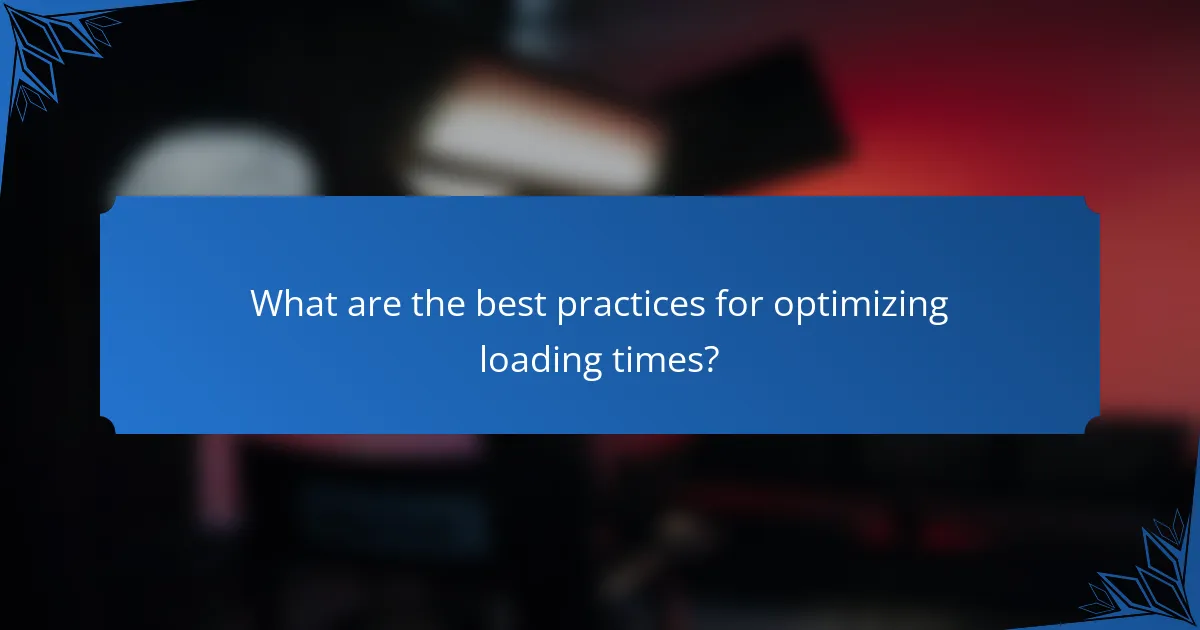 What are the best practices for optimizing loading times?